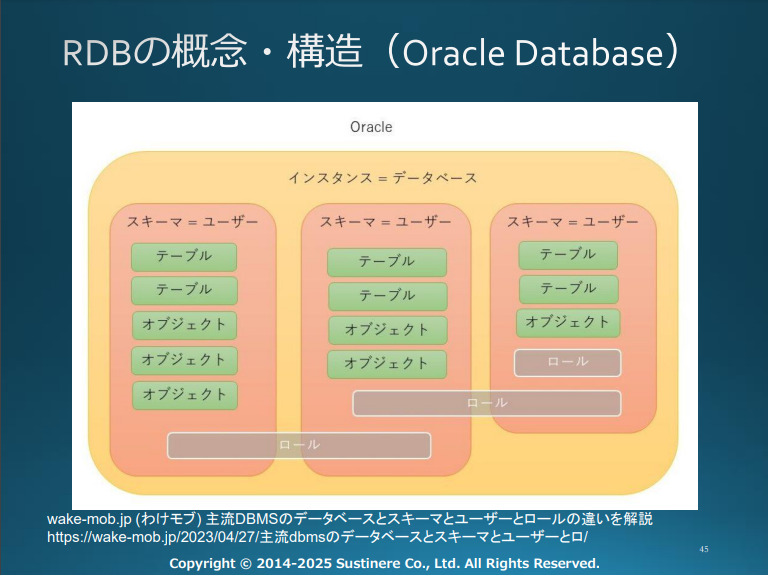 RDBの概念・構造（Oracle Database）

Oracle

インスタンス = データベース

スキーマ = ユーザー

テーブル

テーブル

オブジェクト

オブジェクト

オブジェクト

スキーマ = ユーザー

テーブル

テーブル

オブジェクト

オブジェクト

スキーマ = ユーザー

テーブル

テーブル

オブジェクト

ロール

ロール

ロール

wake-mob.jp (わけモブ) 主流DBMSのデータベースとスキーマとユーザーとロールの違いを解説
https://wake-mob.jp/2023/04/27/主流dbmsのデータベースとスキーマとユーザーとロ/

45

Copyright © 2014-2025 Sustinere Co., Ltd. All Rights Reserved.